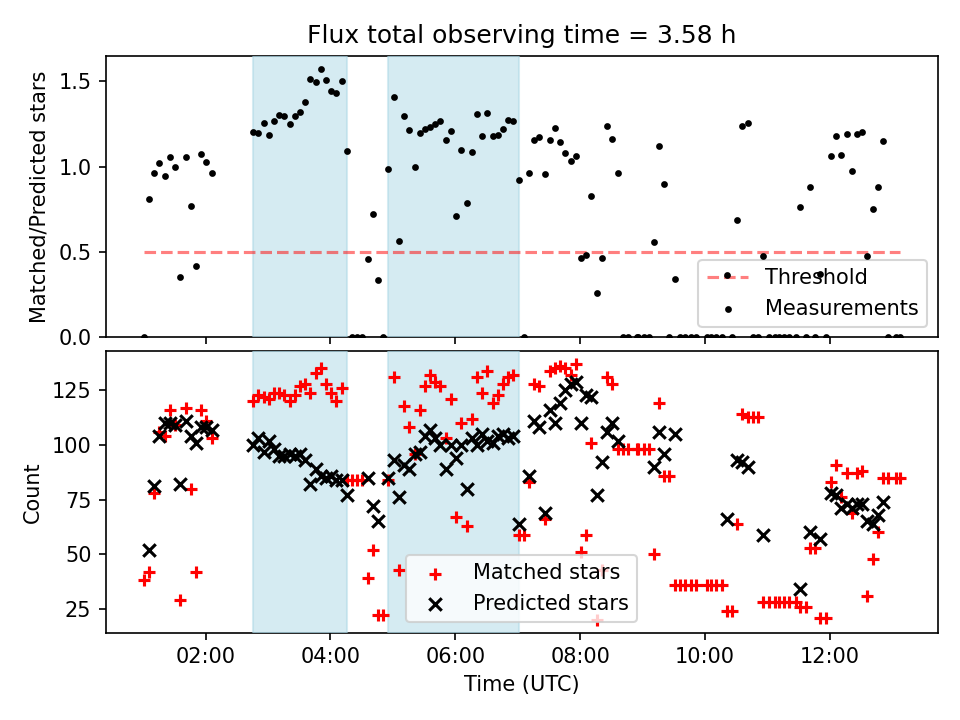 Flux total observing time = 3.58 h

Matched/Predicted stars

1.5
1.0
0.5
0.0

Threshold
Measurements

Count

125
100
75
50
25

Matched stars
Predicted stars

02:00
04:00
06:00
08:00
10:00
12:00

Time (UTC)